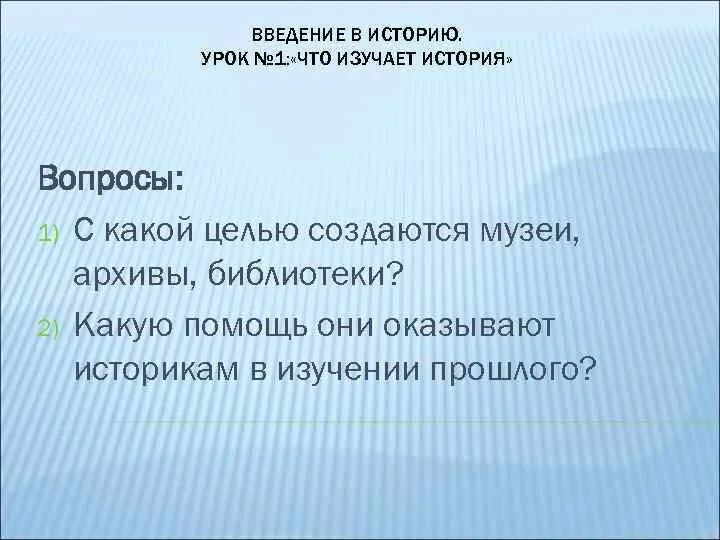 ВВЕДЕНИЕ В ИСТОРИЮ.
УРОК №1:«ЧТО ИЗУЧАЕТ ИСТОРИЯ»

Вопросы:
1) С какой целью создаются музеи, архивы, библиотеки?
2) Какую помощь они оказывают историкам в изучении прошлого?